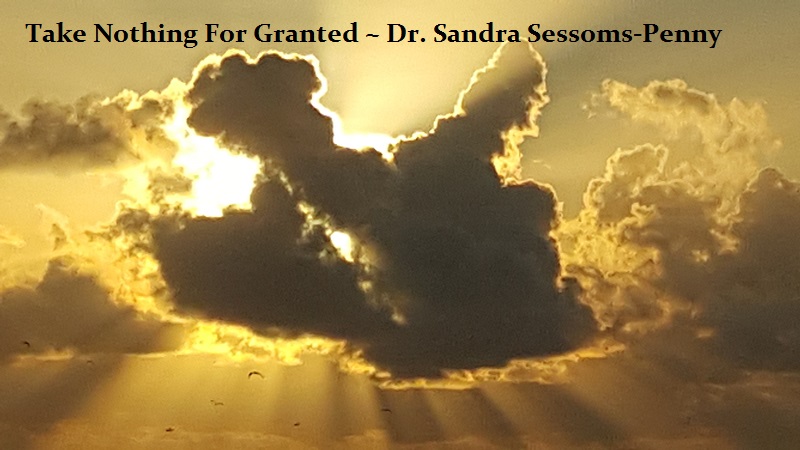 Take Nothing For Granted ~ Dr. Sandra Sessoms-Penny